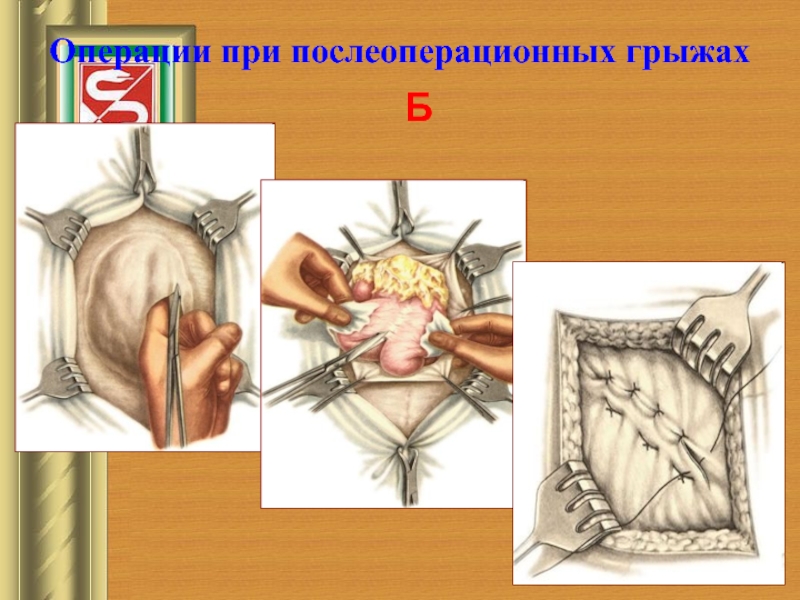 Операции при послеоперационных грыжах

Б